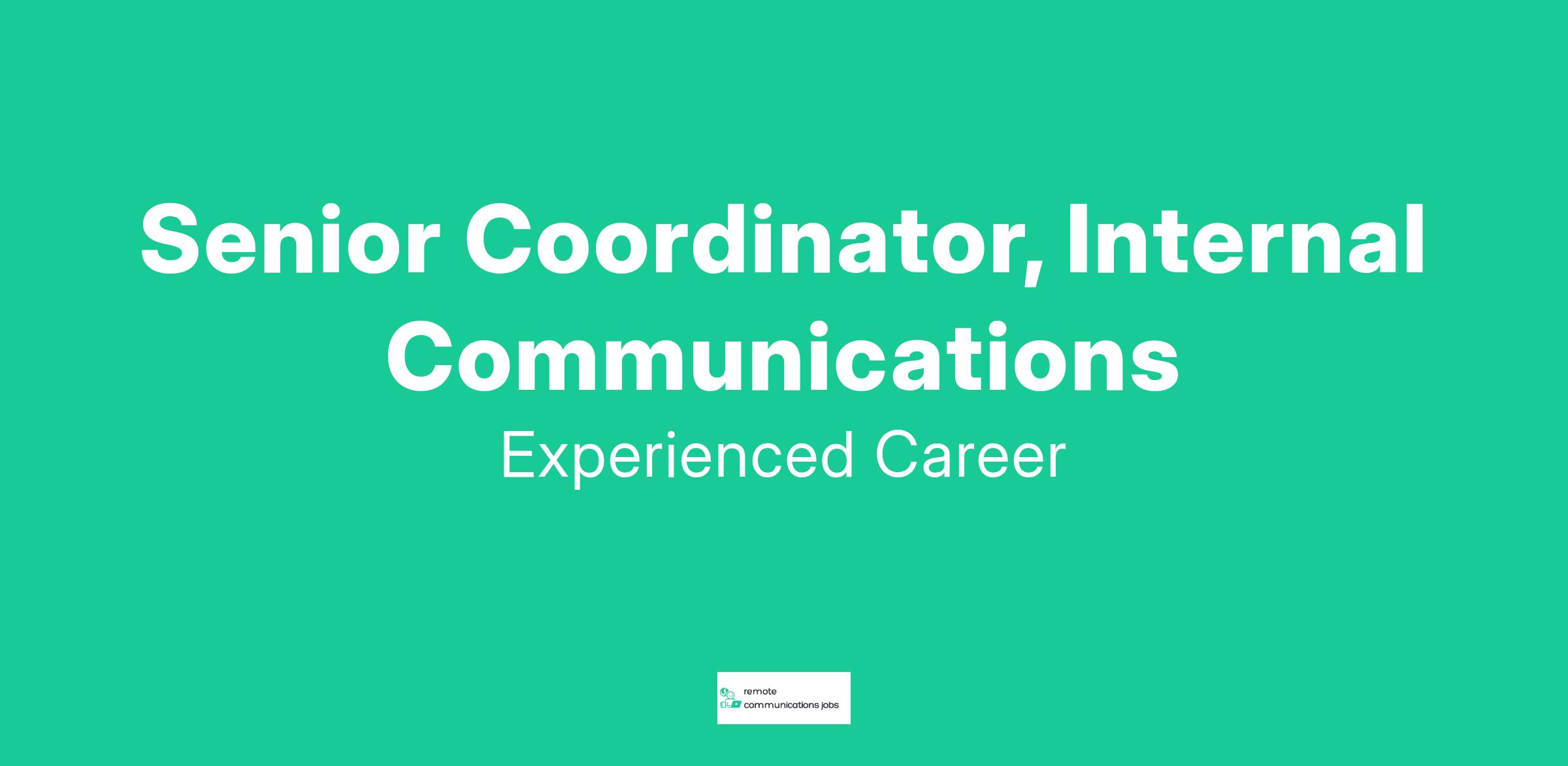 Senior Coordinator, Internal Communications

Experienced Career

remote
communications jobs